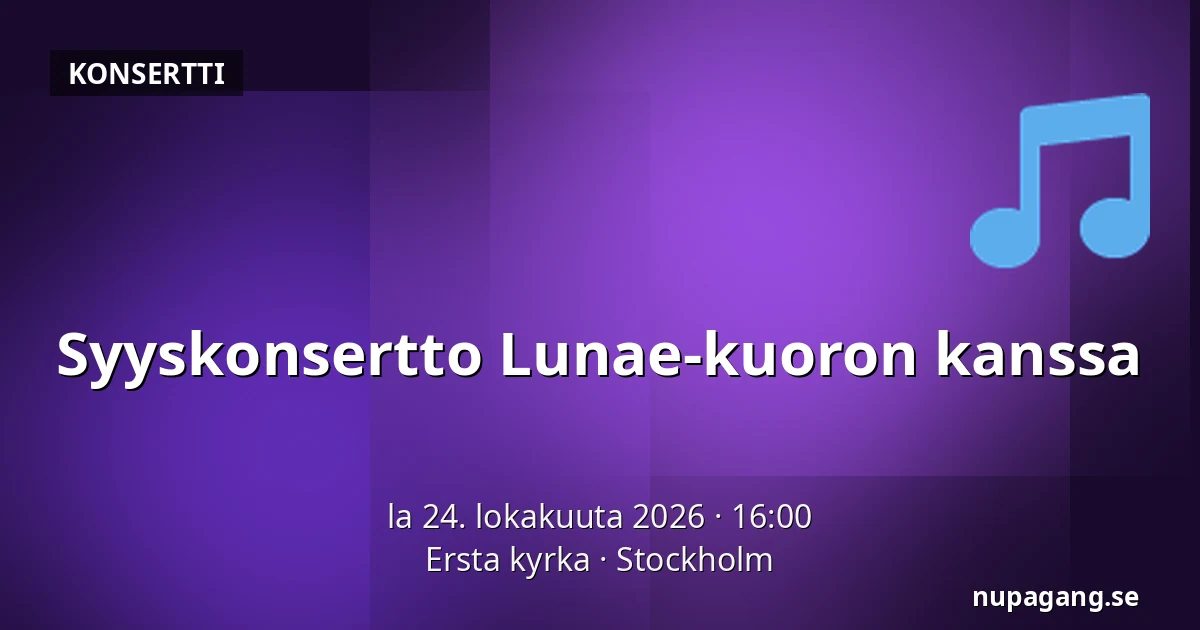 KONSERTTI

Syyskonsertto Lunae-kuoron kanssa

la 24. lokakuuta 2026 · 16:00
Ersta kyrka · Stockholm

nupagang.se